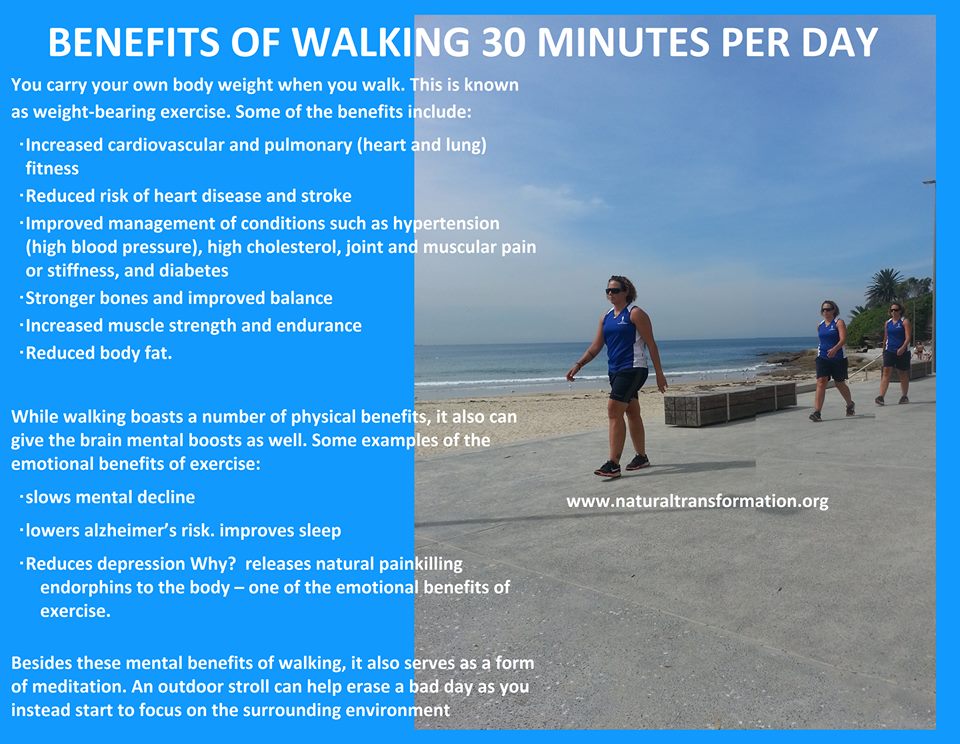 BENEFITS OF WALKING 30 MINUTES PER DAY

You carry your own body weight when you walk. This is known as weight-bearing exercise. Some of the benefits include:

·Increased cardiovascular and pulmonary (heart and lung) fitness

·Reduced risk of heart disease and stroke

·Improved management of conditions such as hypertension (high blood pressure), high cholesterol, joint and muscular pain or stiffness, and diabetes

·Stronger bones and improved balance

·Increased muscle strength and endurance

·Reduced body fat.

While walking boasts a number of physical benefits, it also can give the brain mental boosts as well. Some examples of the emotional benefits of exercise:

·slows mental decline

·lowers alzheimer's risk. improves sleep

·Reduces depression Why? releases natural painkilling endorphins to the body – one of the emotional benefits of exercise.

Besides these mental benefits of walking, it also serves as a form of meditation. An outdoor stroll can help erase a bad day as you instead start to focus on the surrounding environment

www.naturaltransformation.org